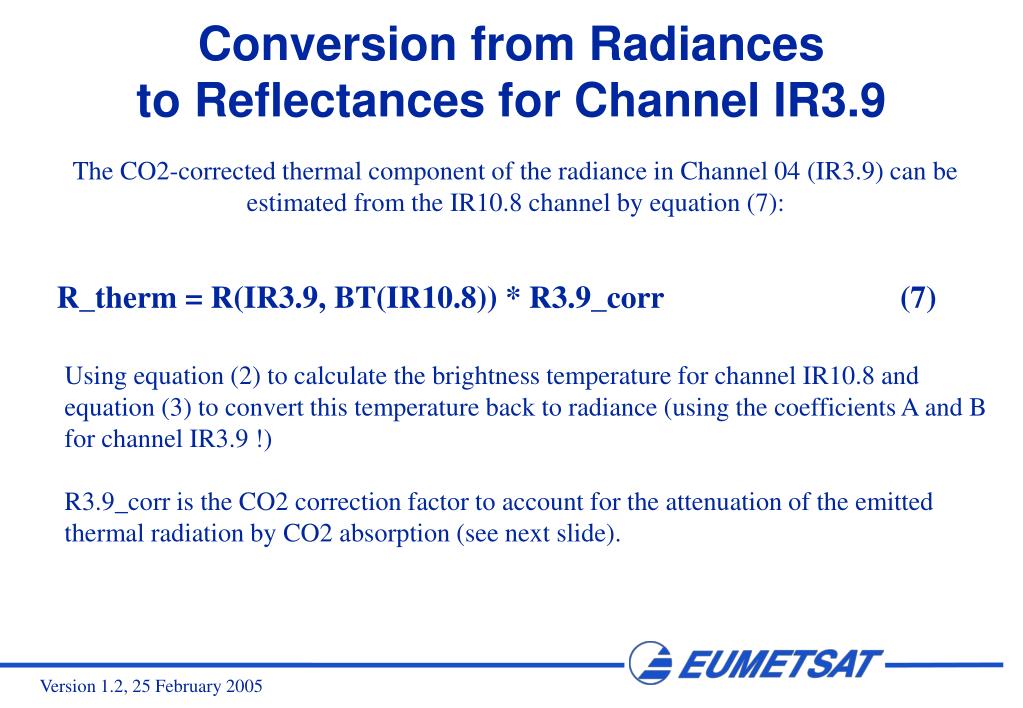 Conversion from Radiances to Reflectances for Channel IR3.9

The CO2-corrected thermal component of the radiance in Channel 04 (IR3.9) can be estimated from the IR10.8 channel by equation (7):

R_therm = R(IR3.9, BT(IR10.8)) * R3.9_corr (7)

Using equation (2) to calculate the brightness temperature for channel IR10.8 and equation (3) to convert this temperature back to radiance (using the coefficients A and B for channel IR3.9 !)

R3.9_corr is the CO2 correction factor to account for the attenuation of the emitted thermal radiation by CO2 absorption (see next slide).

EUMETSAT

Version 1.2, 25 February 2005